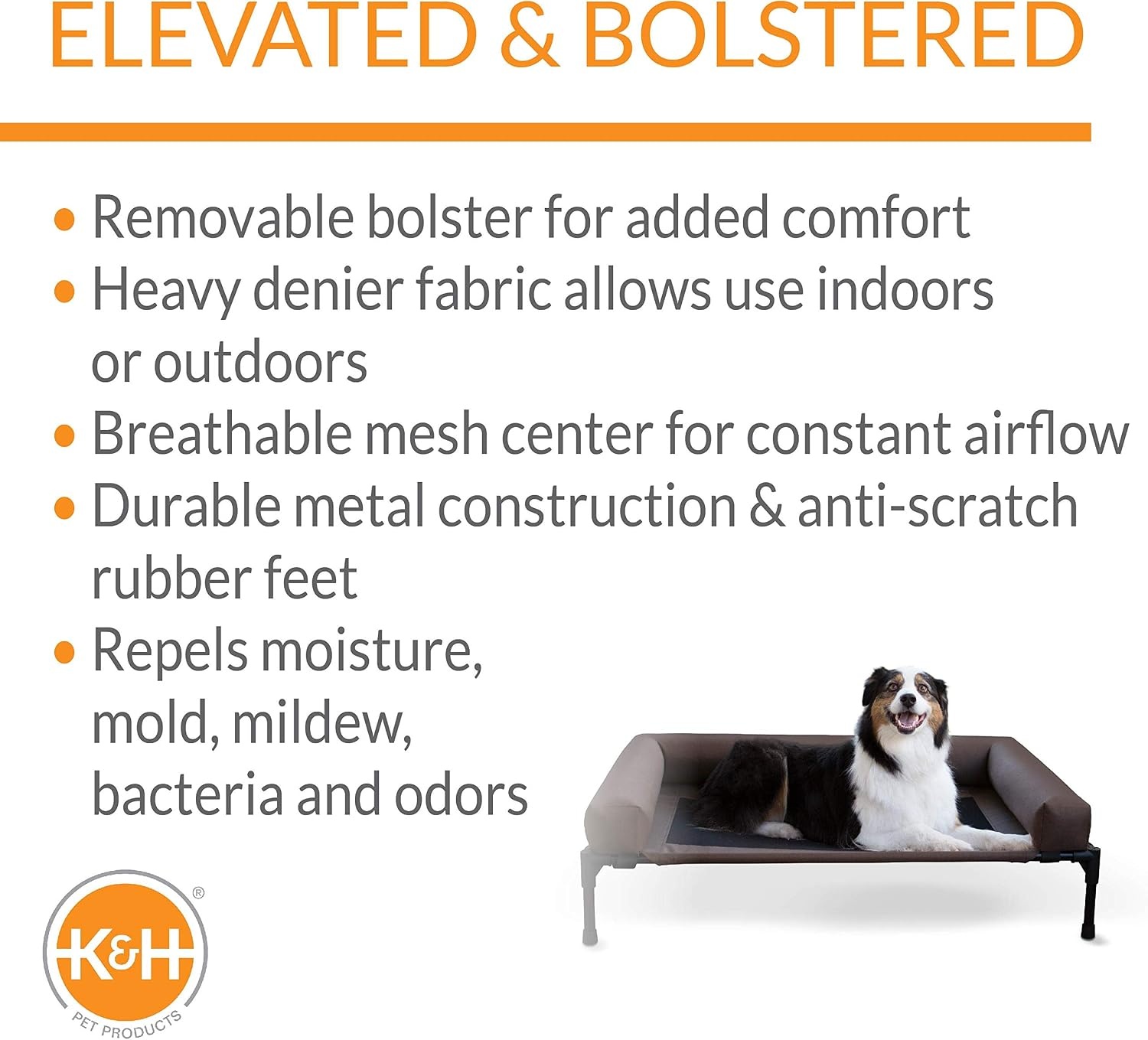 ELEVATED & BOLSTERED

• Removable bolster for added comfort
• Heavy denier fabric allows use indoors or outdoors
• Breathable mesh center for constant airflow
• Durable metal construction & anti-scratch rubber feet
• Repels moisture, mold, mildew, bacteria and odors

K&H®
PET PRODUCTS